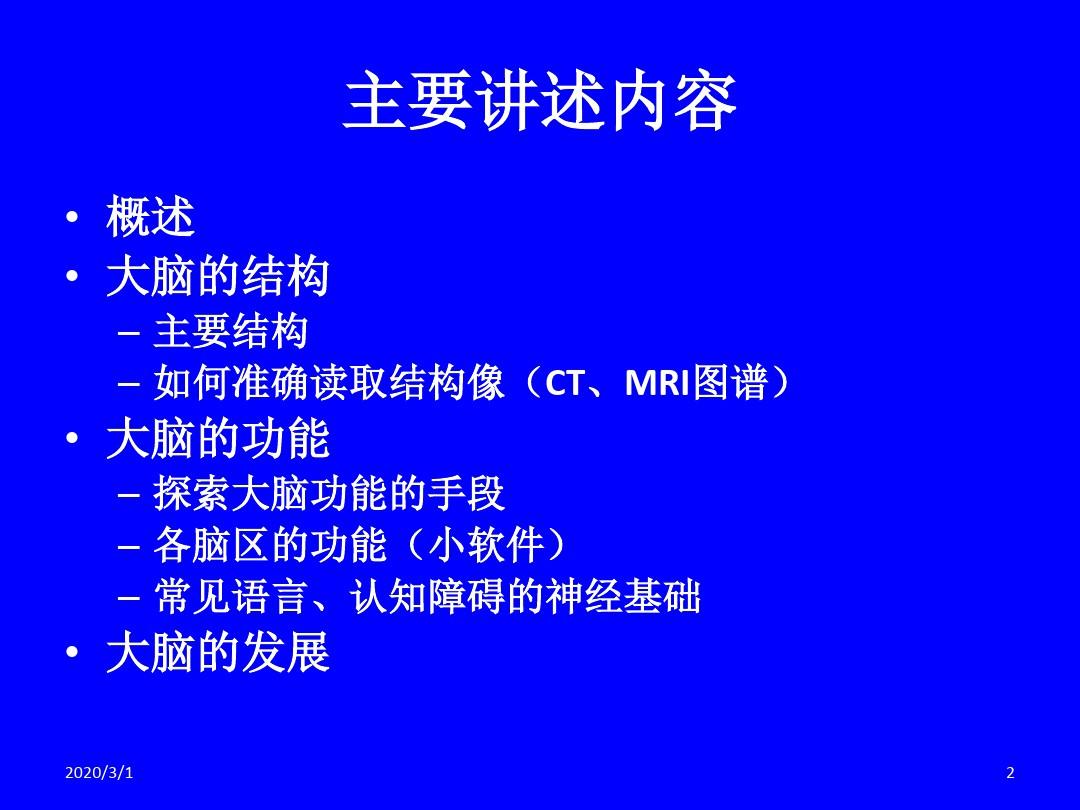 主要讲述内容

• 概述
• 大脑的结构
  – 主要结构
  – 如何准确读取结构像（CT、MRI图谱）
• 大脑的功能
  – 探索大脑功能的手段
  – 各脑区的功能（小软件）
  – 常见语言、认知障碍的神经基础
• 大脑的发展

2020/3/1

2